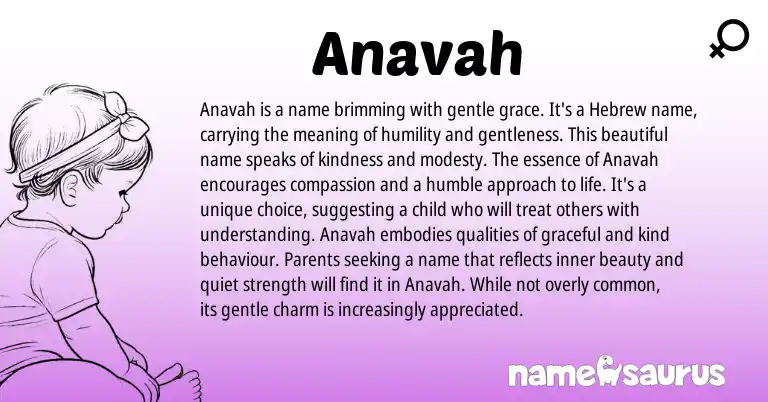 Anavah

Anavah is a name brimming with gentle grace. It's a Hebrew name, carrying the meaning of humility and gentleness. This beautiful name speaks of kindness and modesty. The essence of Anavah encourages compassion and a humble approach to life. It's a unique choice, suggesting a child who will treat others with understanding. Anavah embodies qualities of graceful and kind behaviour. Parents seeking a name that reflects inner beauty and quiet strength will find it in Anavah. While not overly common, its gentle charm is increasingly appreciated.

namesaurus